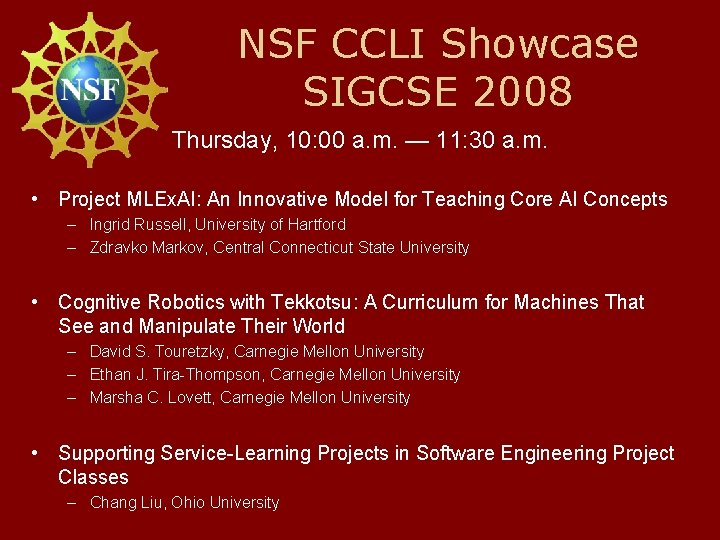 NSF

NSF CCLI Showcase
SIGCSE 2008

Thursday, 10:00 a.m. — 11:30 a.m.

• Project MLExAI: An Innovative Model for Teaching Core AI Concepts
– Ingrid Russell, University of Hartford
– Zdravko Markov, Central Connecticut State University

• Cognitive Robotics with Tekkotsu: A Curriculum for Machines That See and Manipulate Their World
– David S. Touretzky, Carnegie Mellon University
– Ethan J. Tira-Thompson, Carnegie Mellon University
– Marsha C. Lovett, Carnegie Mellon University

• Supporting Service-Learning Projects in Software Engineering Project Classes
– Chang Liu, Ohio University